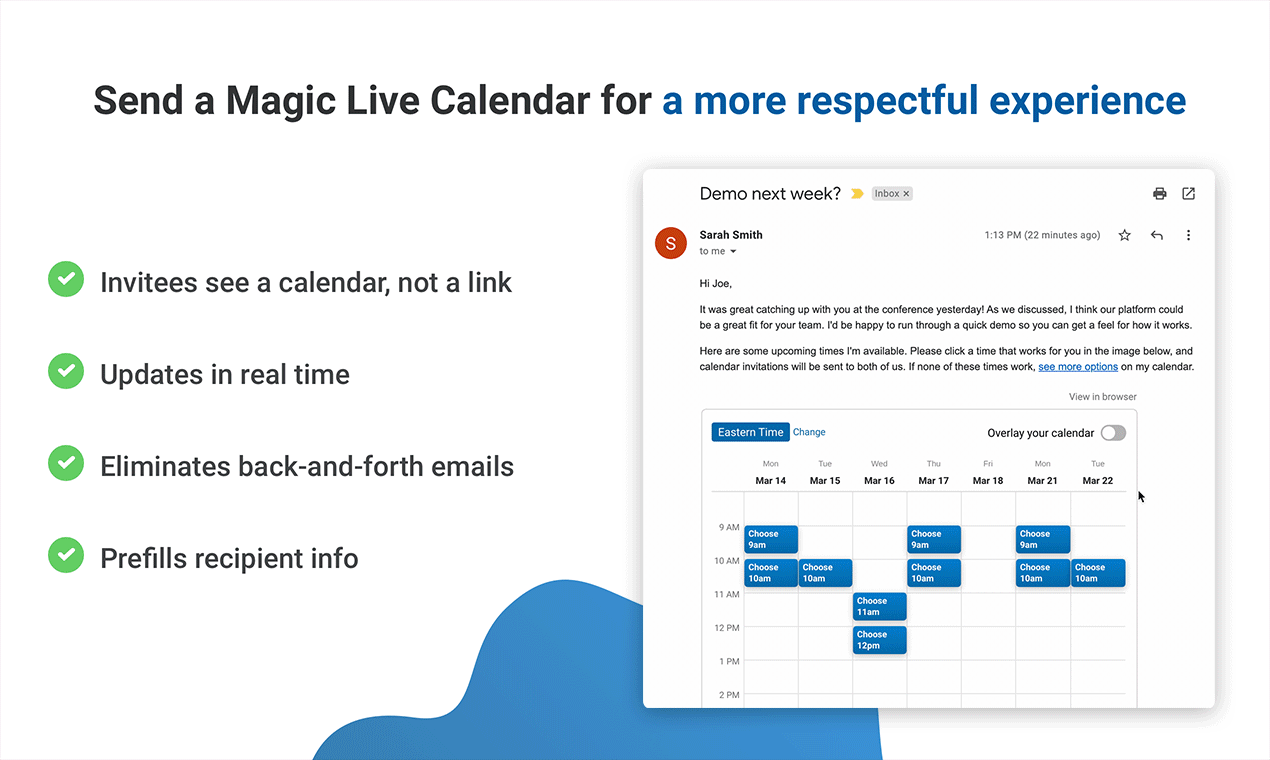 Send a Magic Live Calendar for a more respectful experience

Invitees see a calendar, not a link

Updates in real time

Eliminates back-and-forth emails

Prefills recipient info

Demo next week? Inbox ×

S Sarah Smith
to me
1:13 PM (22 minutes ago)

Hi Joe,

It was great catching up with you at the conference yesterday! As we discussed, I think our platform could be a great fit for your team. I'd be happy to run through a quick demo so you can get a feel for how it works.

Here are some upcoming times I'm available. Please click a time that works for you in the image below, and calendar invitations will be sent to both of us. If none of these times work, see more options on my calendar.

View in browser

Eastern Time Change
Overlay your calendar

| | Mon Mar 14 | Tue Mar 15 | Wed Mar 16 | Thu Mar 17 | Fri Mar 18 | Mon Mar 21 | Tue Mar 22 |
|---|---|---|---|---|---|---|---|
| 9 AM | Choose 9am | | | Choose 9am | | Choose 9am | |
| 10 AM | Choose 10am | Choose 10am | | Choose 10am | | Choose 10am | Choose 10am |
| 11 AM | | | Choose 11am | | | | |
| 12 PM | | | Choose 12pm | | | | |
| 1 PM | | | | | | | |
| 2 PM | | | | | | | |